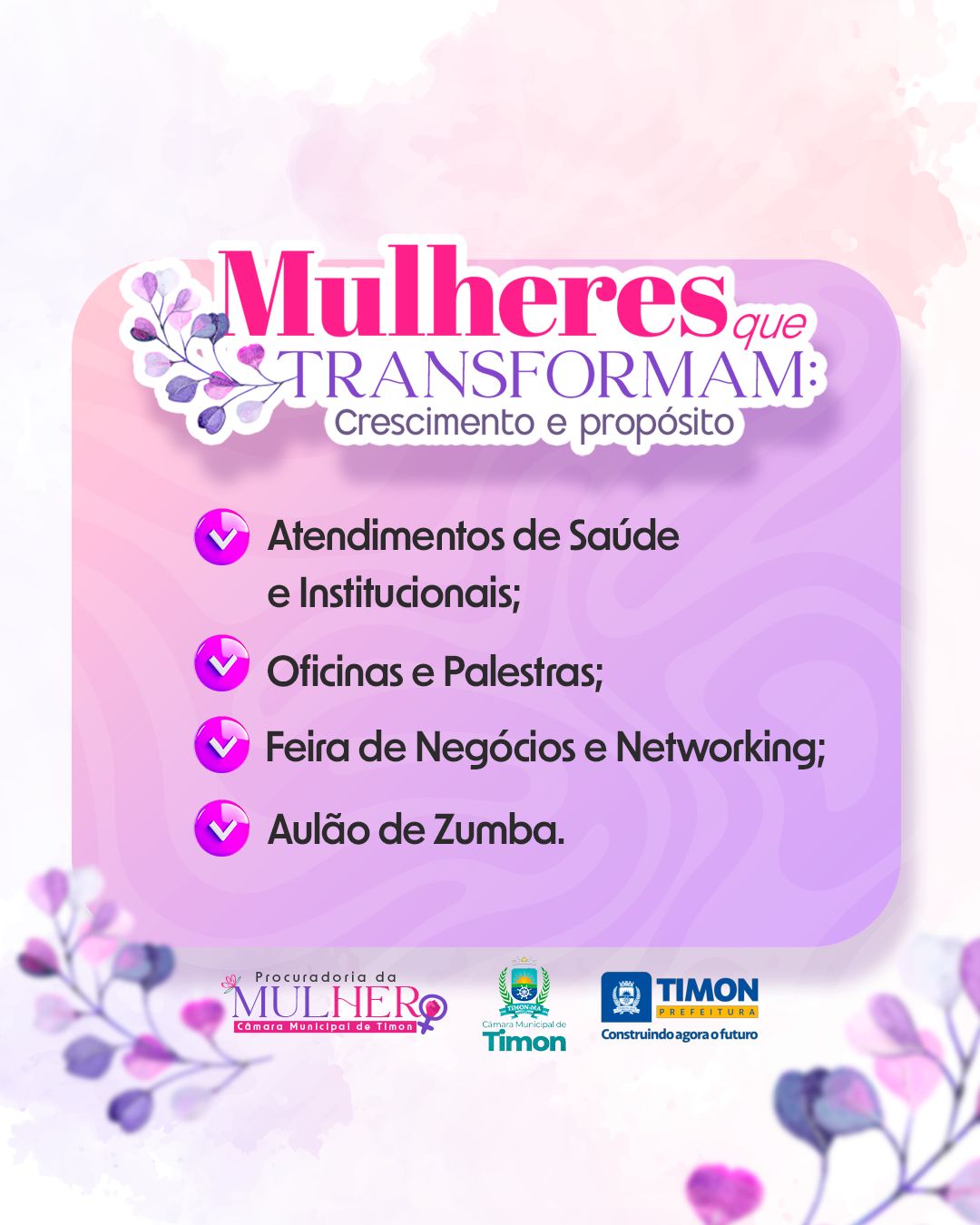 Mulheres que TRANSFORMAM:
Crescimento e propósito

Atendimentos de Saúde e Institucionais;

Oficinas e Palestras;

Feira de Negócios e Networking;

Aulão de Zumba.

Procuradoria da MULHER
Câmara Municipal de Timon

TIMON-MA
Câmara Municipal de Timon

TIMON PREFEITURA
Construindo agora o futuro